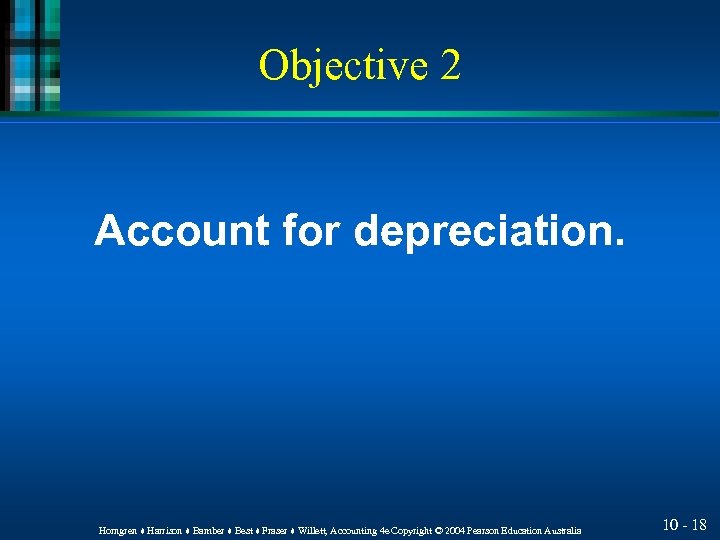 Objective 2

Account for depreciation.

Horngren ♦ Harrison ♦ Bamber ♦ Best ♦ Fraser ♦ Willett, Accounting 4e Copyright © 2004 Pearson Education Australia

10 - 18